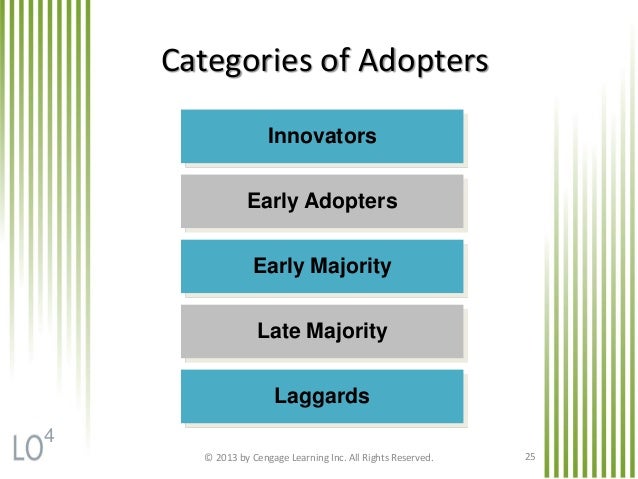 Categories of Adopters

Innovators

Early Adopters

Early Majority

Late Majority

Laggards

LO$^4$

© 2013 by Cengage Learning Inc. All Rights Reserved.

25